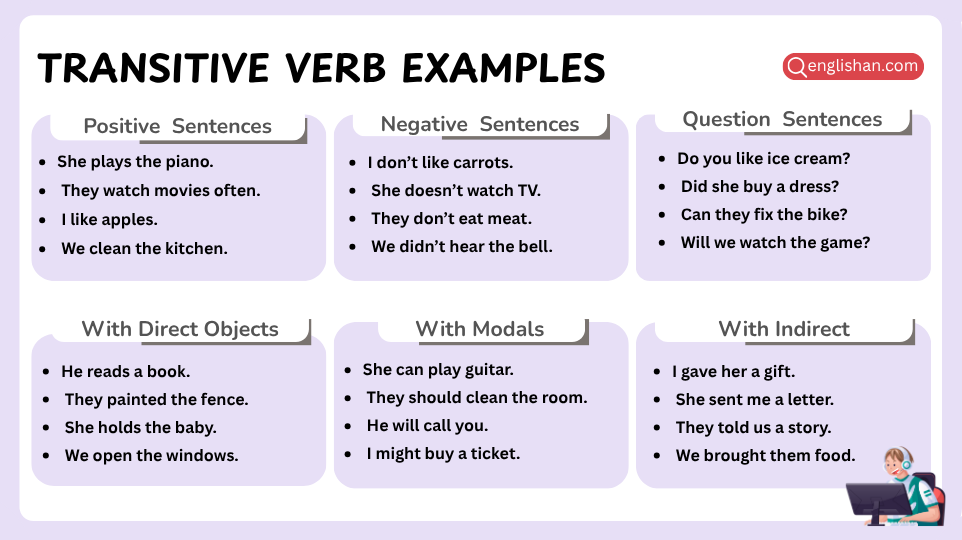 TRANSITIVE VERB EXAMPLES

englishan.com

Positive Sentences
- She plays the piano.
- They watch movies often.
- I like apples.
- We clean the kitchen.

Negative Sentences
- I don't like carrots.
- She doesn't watch TV.
- They don't eat meat.
- We didn't hear the bell.

Question Sentences
- Do you like ice cream?
- Did she buy a dress?
- Can they fix the bike?
- Will we watch the game?

With Direct Objects
- He reads a book.
- They painted the fence.
- She holds the baby.
- We open the windows.

With Modals
- She can play guitar.
- They should clean the room.
- He will call you.
- I might buy a ticket.

With Indirect
- I gave her a gift.
- She sent me a letter.
- They told us a story.
- We brought them food.